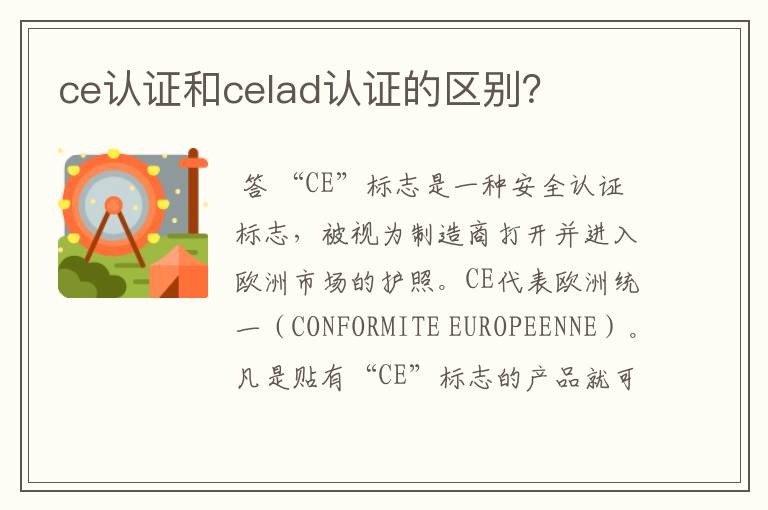 ce认证和celad认证的区别?

答 “CE”标志是一种安全认证标志，被视为制造商打开并进入欧洲市场的护照。CE代表欧洲统一（CONFORMITE EUROPEENNE）。凡是贴有“CE”标志的产品就可